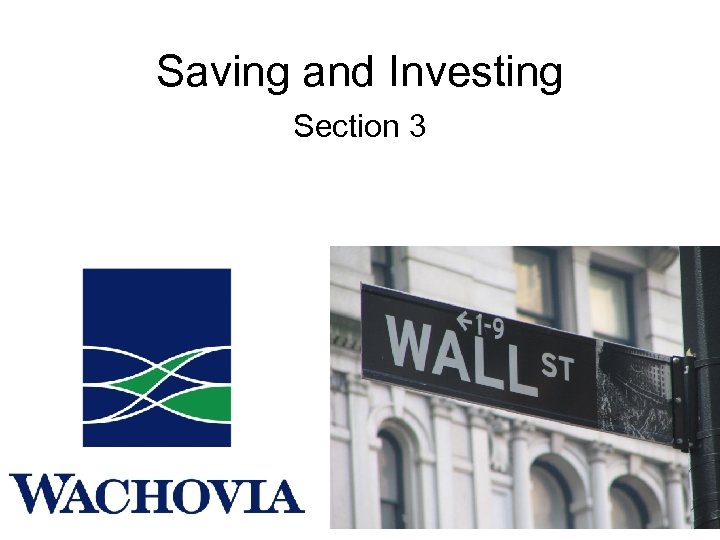 Saving and Investing

Section 3

WACHOVIA

←1-9
WALL ST